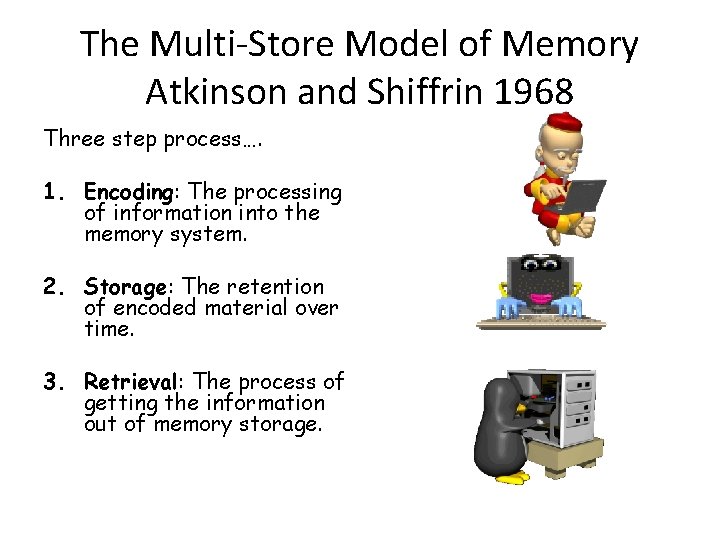 The Multi-Store Model of Memory
Atkinson and Shiffrin 1968

Three step process….

1. Encoding: The processing of information into the memory system.

2. Storage: The retention of encoded material over time.

3. Retrieval: The process of getting the information out of memory storage.